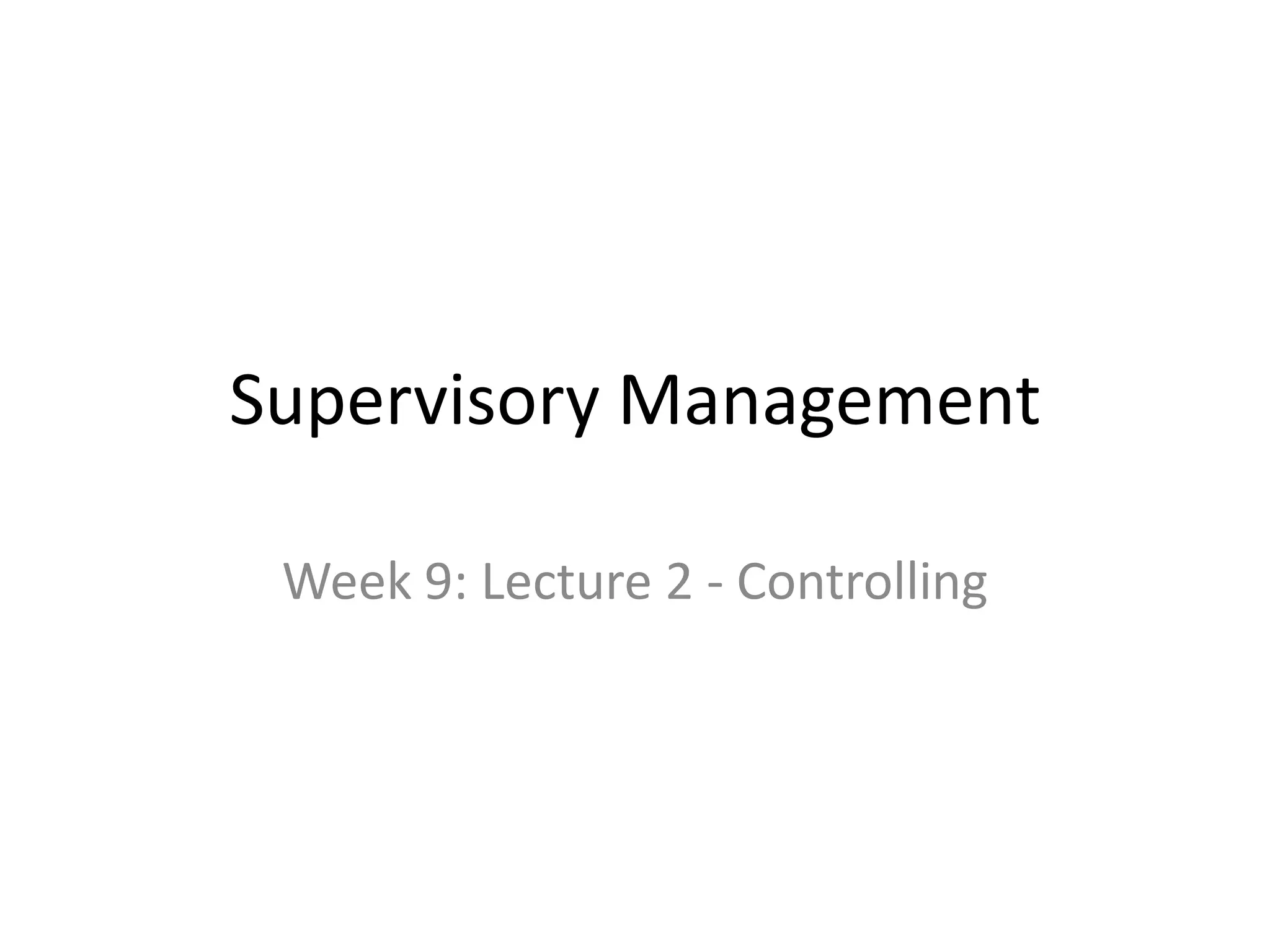 Supervisory Management

Week 9: Lecture 2 - Controlling